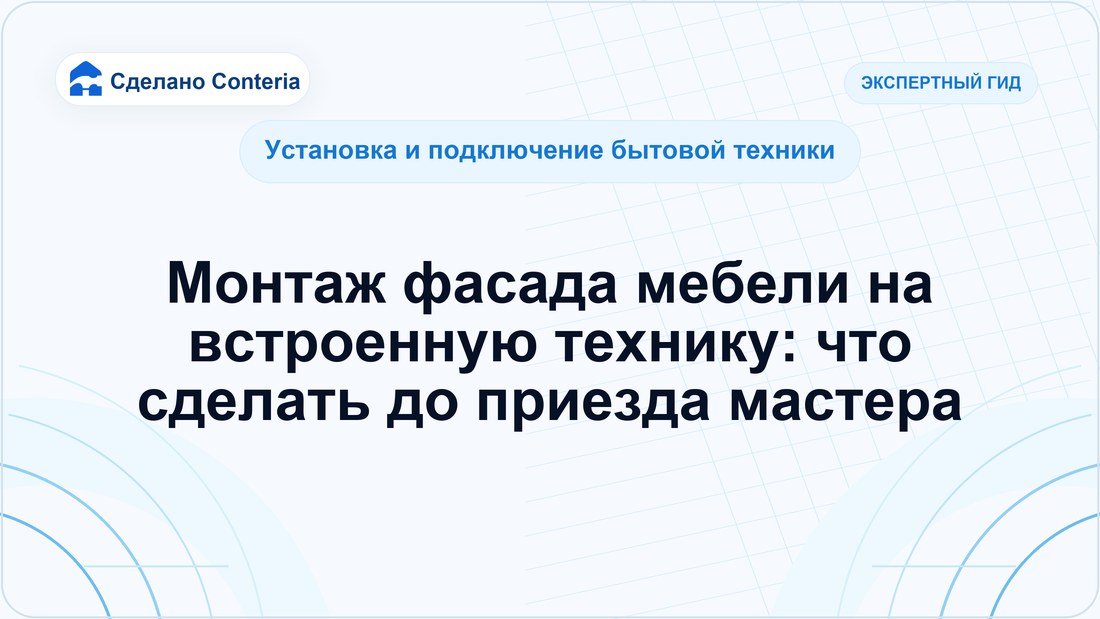 Сделано Conteria

ЭКСПЕРТНЫЙ ГИД

Установка и подключение бытовой техники

Монтаж фасада мебели на встроенную технику: что сделать до приезда мастера